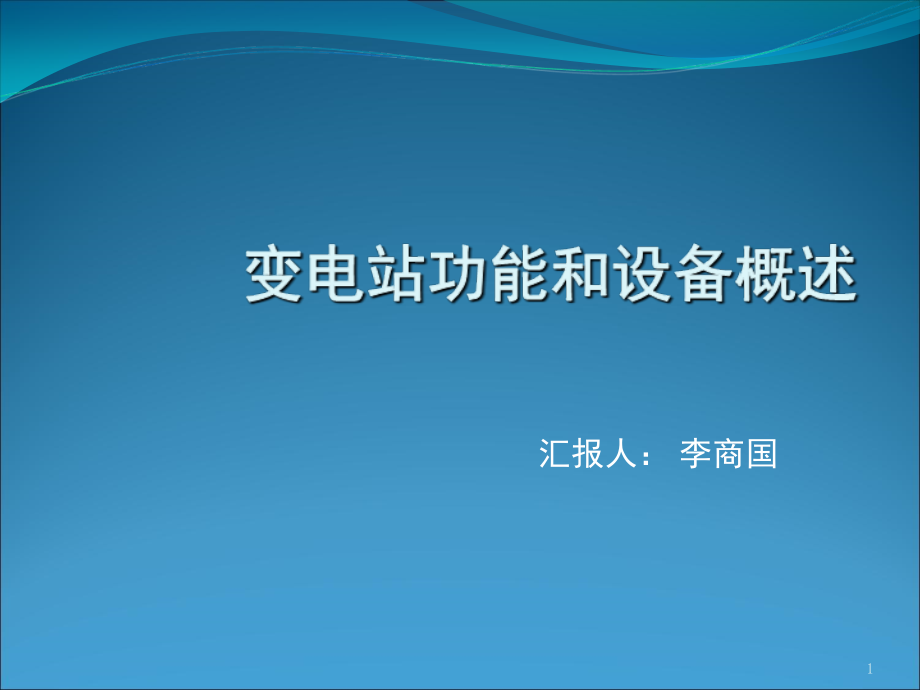 变电站功能和设备概述

汇报人： 李商国

1